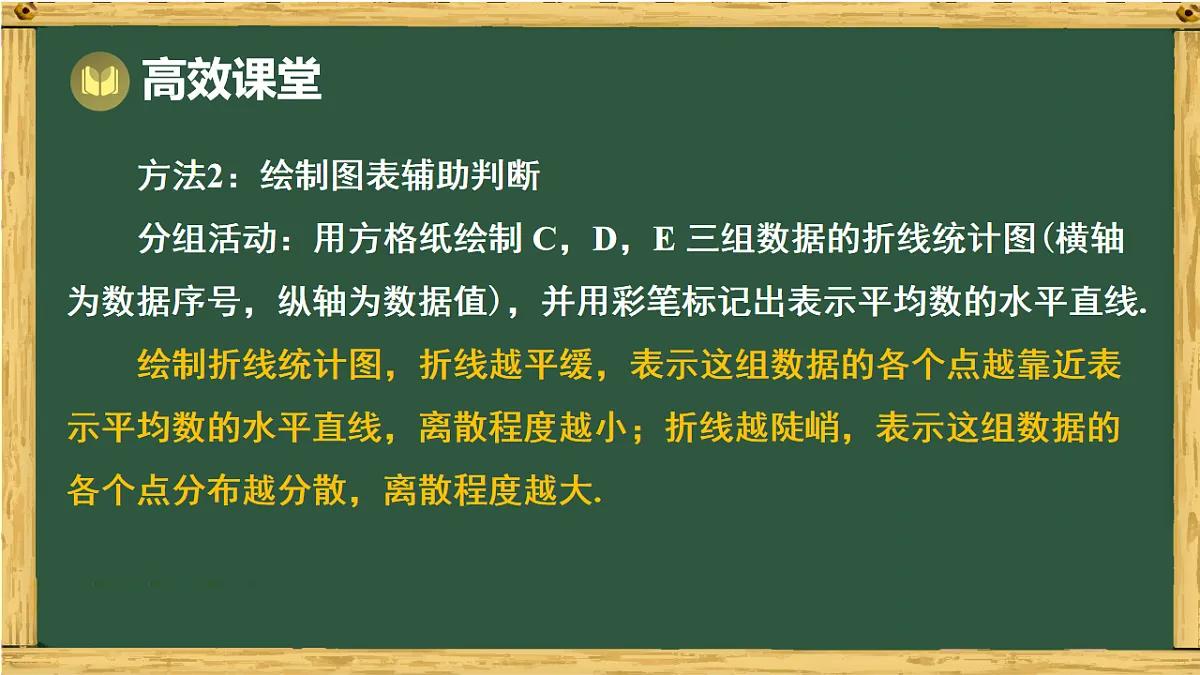 高效课堂

方法2：绘制图表辅助判断

分组活动：用方格纸绘制 C，D，E 三组数据的折线统计图(横轴为数据序号，纵轴为数据值)，并用彩笔标记出表示平均数的水平直线.

绘制折线统计图，折线越平缓，表示这组数据的各个点越靠近表示平均数的水平直线，离散程度越小；折线越陡峭，表示这组数据的各个点分布越分散，离散程度越大.